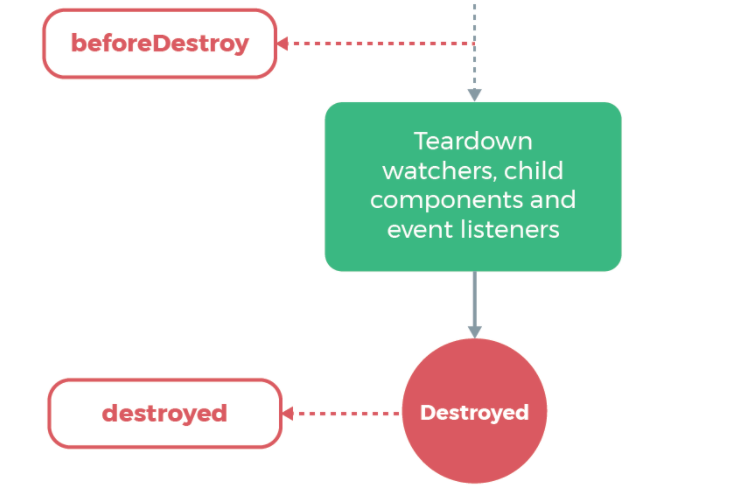 beforeDestroy

Teardown watchers, child components and event listeners

destroyed

Destroyed